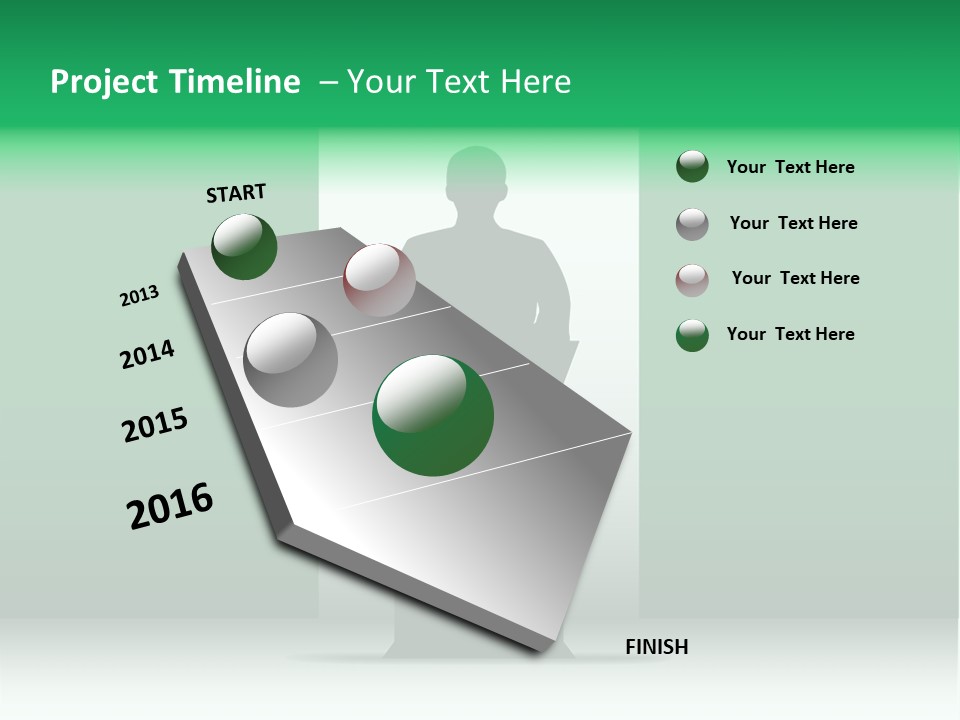 Project Timeline – Your Text Here

START

2013

2014

2015

2016

FINISH

Your Text Here

Your Text Here

Your Text Here

Your Text Here